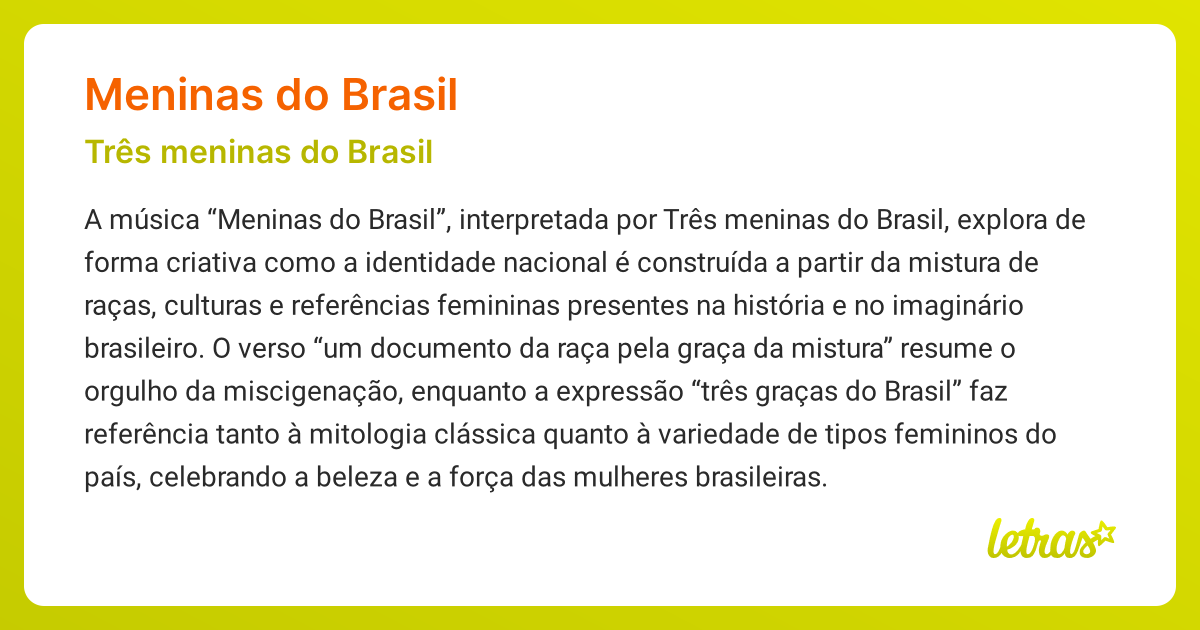 Meninas do Brasil

Três meninas do Brasil

A música “Meninas do Brasil”, interpretada por Três meninas do Brasil, explora de forma criativa como a identidade nacional é construída a partir da mistura de raças, culturas e referências femininas presentes na história e no imaginário brasileiro. O verso “um documento da raça pela graça da mistura” resume o orgulho da miscigenação, enquanto a expressão “três graças do Brasil” faz referência tanto à mitologia clássica quanto à variedade de tipos femininos do país, celebrando a beleza e a força das mulheres brasileiras.

letras